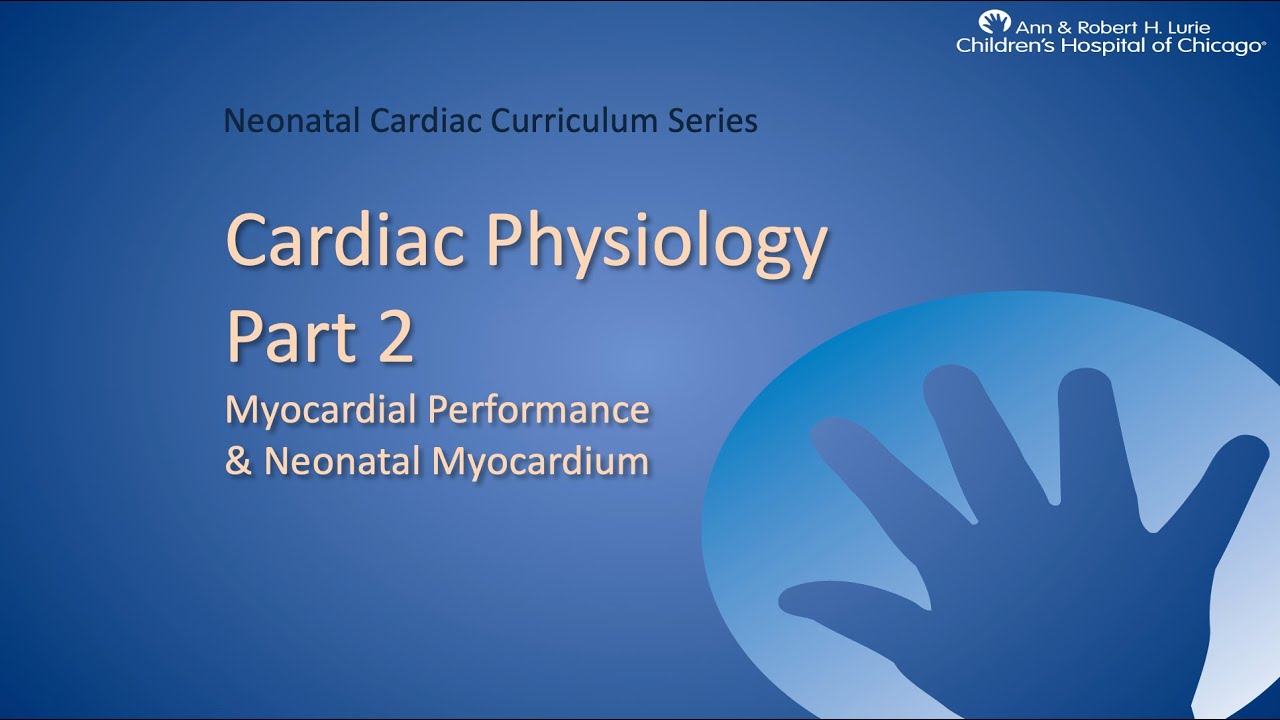 Ann & Robert H. Lurie Children's Hospital of Chicago®

Neonatal Cardiac Curriculum Series

Cardiac Physiology Part 2

Myocardial Performance & Neonatal Myocardium